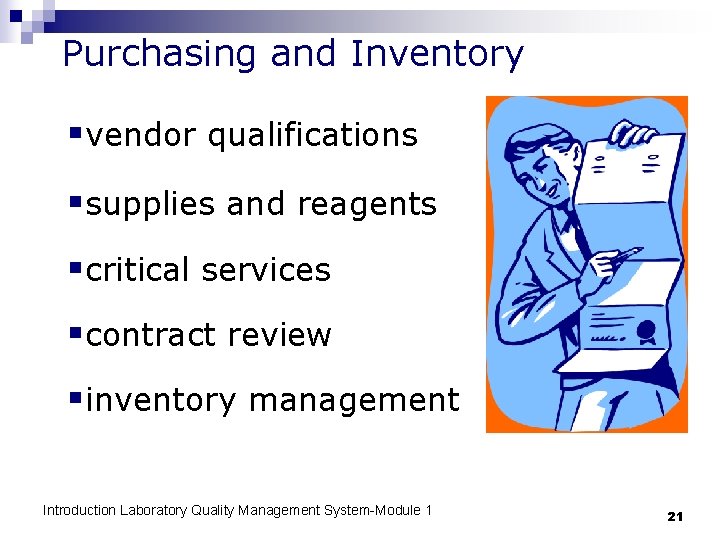 Purchasing and Inventory

▪vendor qualifications

▪supplies and reagents

▪critical services

▪contract review

▪inventory management

Introduction Laboratory Quality Management System-Module 1

21